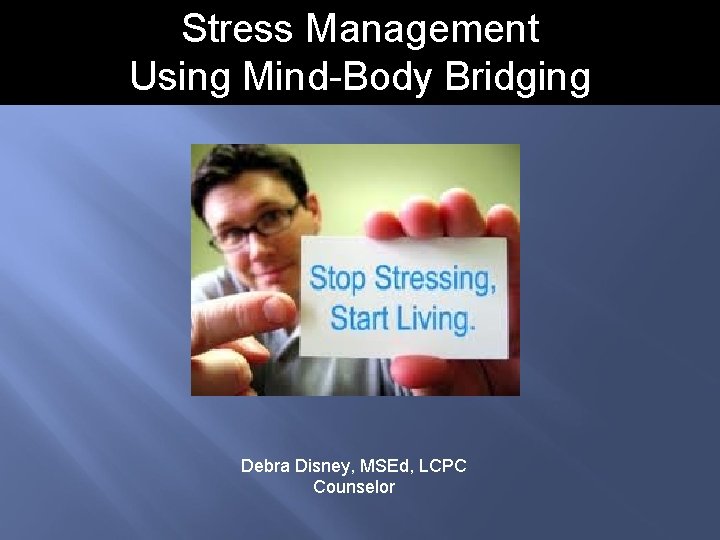 Stress Management
Using Mind-Body Bridging

Stop Stressing,
Start Living.

Debra Disney, MSEd, LCPC
Counselor